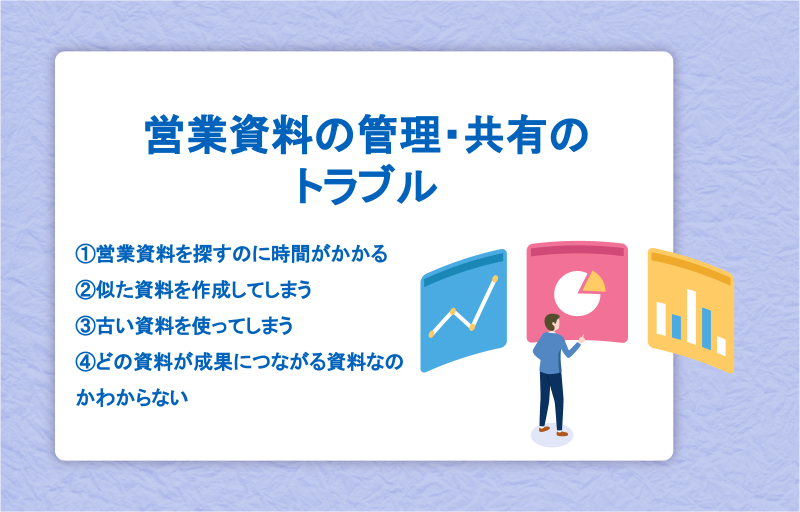 営業資料の管理･共有のトラブル

①営業資料を探すのに時間がかかる
②似た資料を作成してしまう
③古い資料を使ってしまう
④どの資料が成果につながる資料なのかわからない